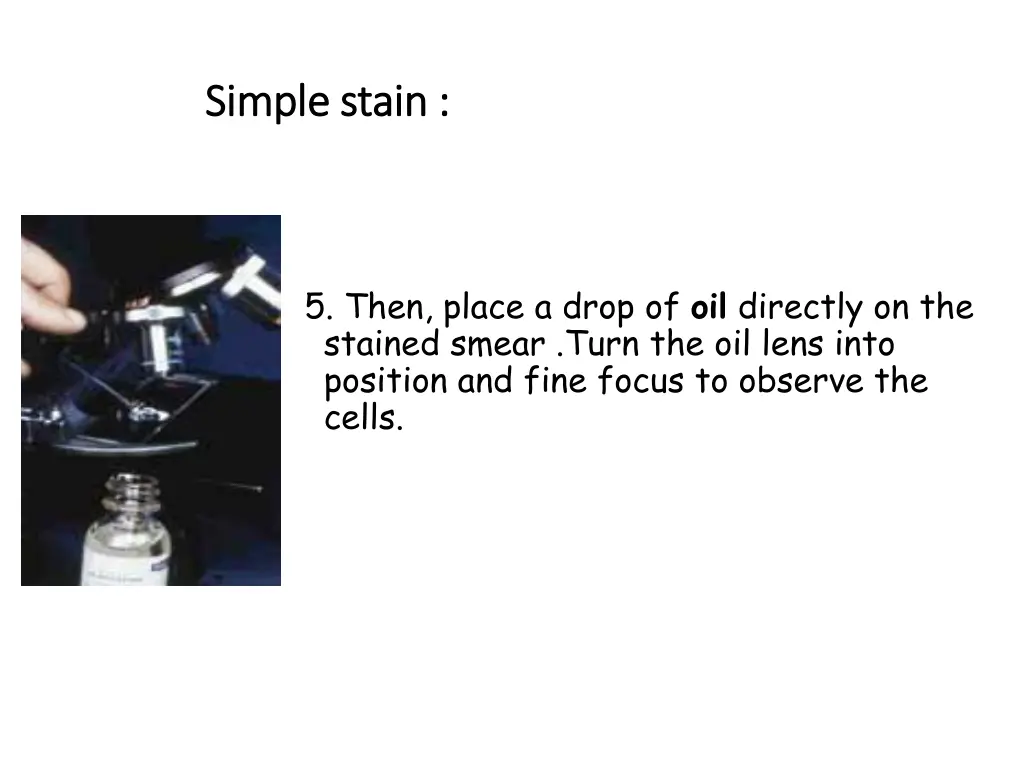 Simple stain :

5. Then, place a drop of oil directly on the stained smear .Turn the oil lens into position and fine focus to observe the cells.